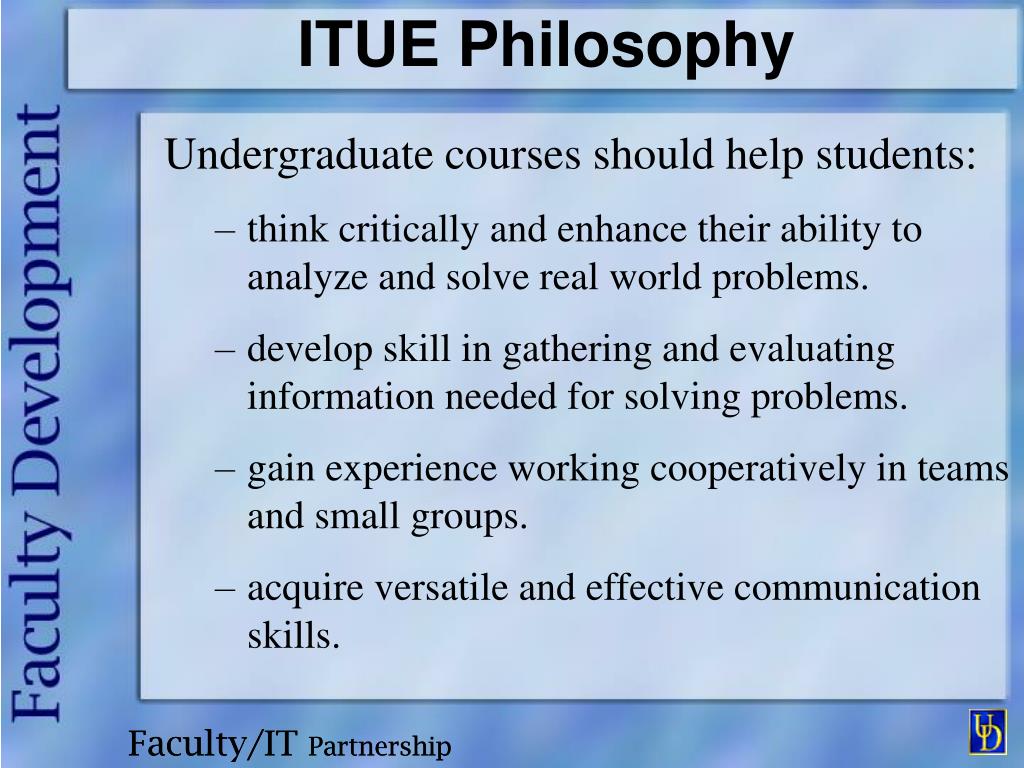 ITUE Philosophy

Faculty Development

Undergraduate courses should help students:

– think critically and enhance their ability to analyze and solve real world problems.

– develop skill in gathering and evaluating information needed for solving problems.

– gain experience working cooperatively in teams and small groups.

– acquire versatile and effective communication skills.

Faculty/IT Partnership

UD